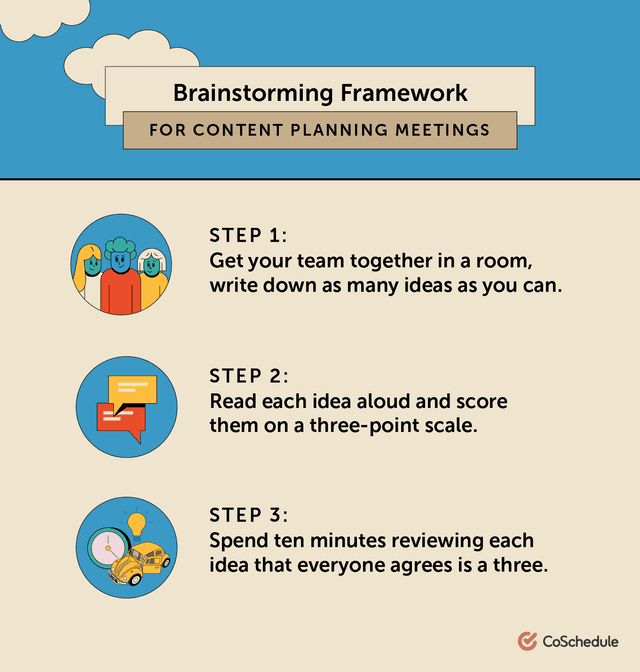 Brainstorming Framework
FOR CONTENT PLANNING MEETINGS

STEP 1:
Get your team together in a room, write down as many ideas as you can.

STEP 2:
Read each idea aloud and score them on a three-point scale.

STEP 3:
Spend ten minutes reviewing each idea that everyone agrees is a three.

CoSchedule